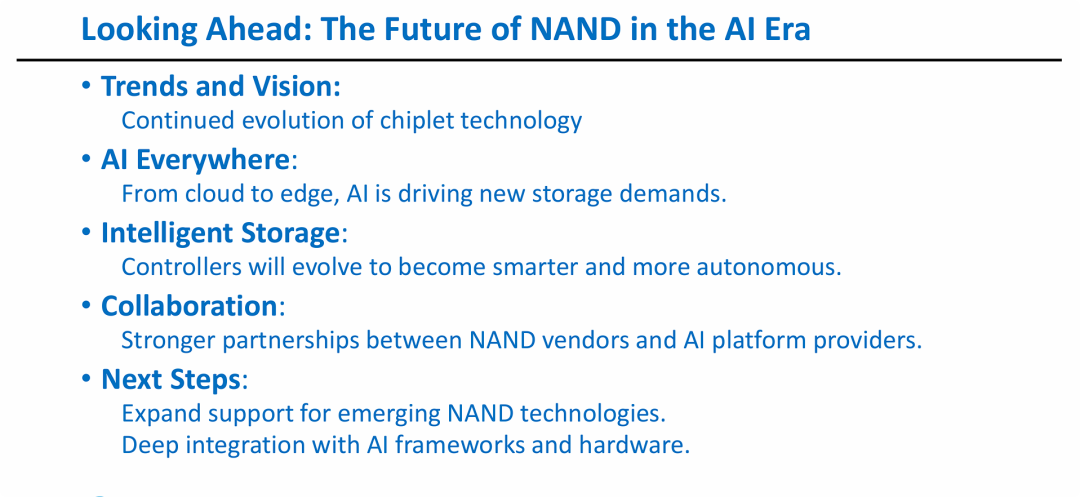 Looking Ahead: The Future of NAND in the AI Era

• Trends and Vision:
Continued evolution of chiplet technology

• AI Everywhere:
From cloud to edge, AI is driving new storage demands.

• Intelligent Storage:
Controllers will evolve to become smarter and more autonomous.

• Collaboration:
Stronger partnerships between NAND vendors and AI platform providers.

• Next Steps:
Expand support for emerging NAND technologies.
Deep integration with AI frameworks and hardware.